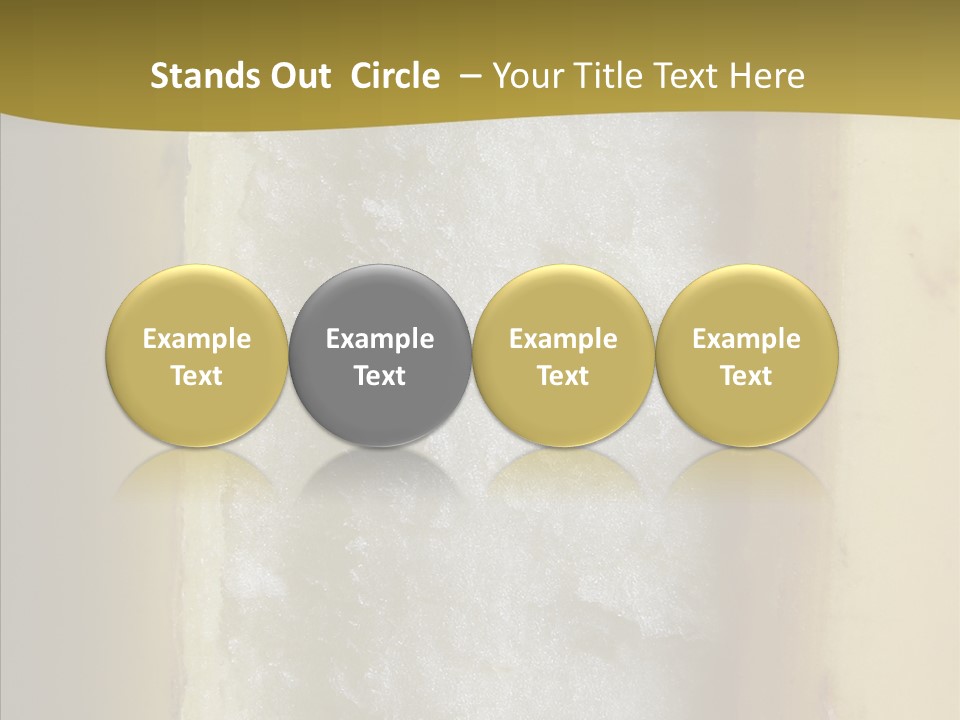 Stands Out Circle – Your Title Text Here

Example Text

Example Text

Example Text

Example Text